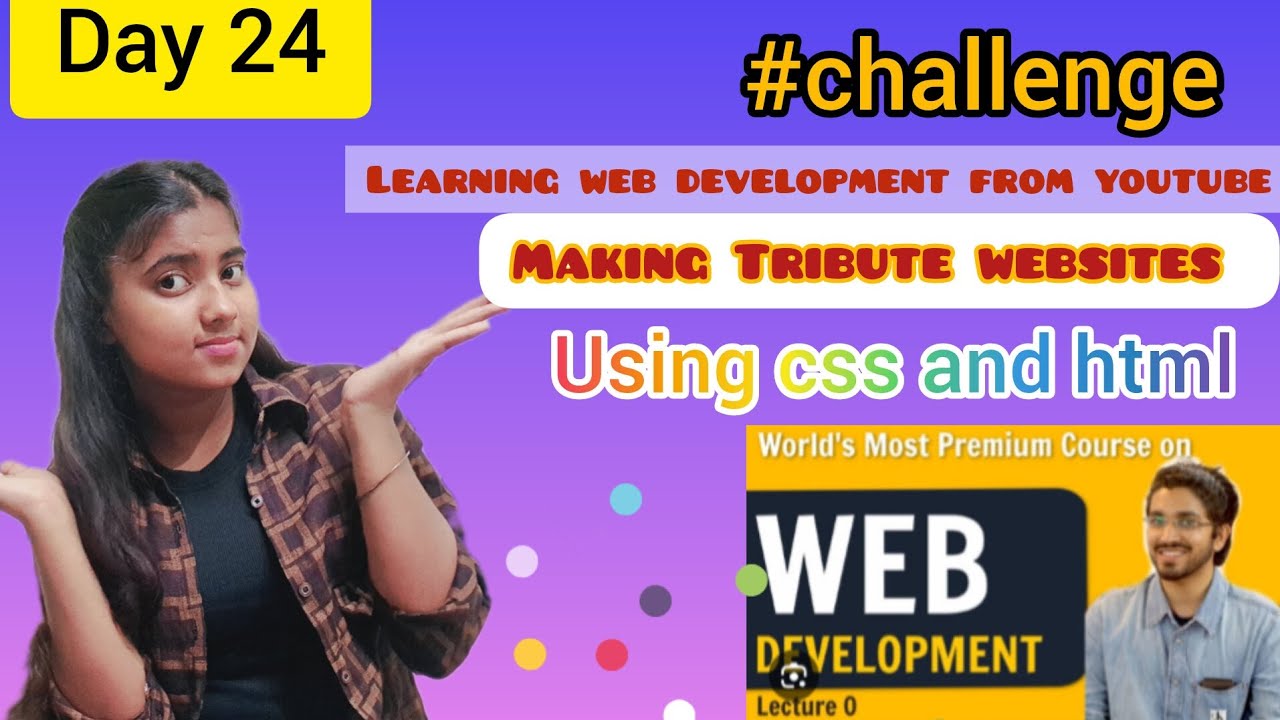 Day 24

#challenge

Learning web development from youtube

Making Tribute websites

Using css and html

World's Most Premium Course on

WEB

DEVELOPMENT

Lecture 0